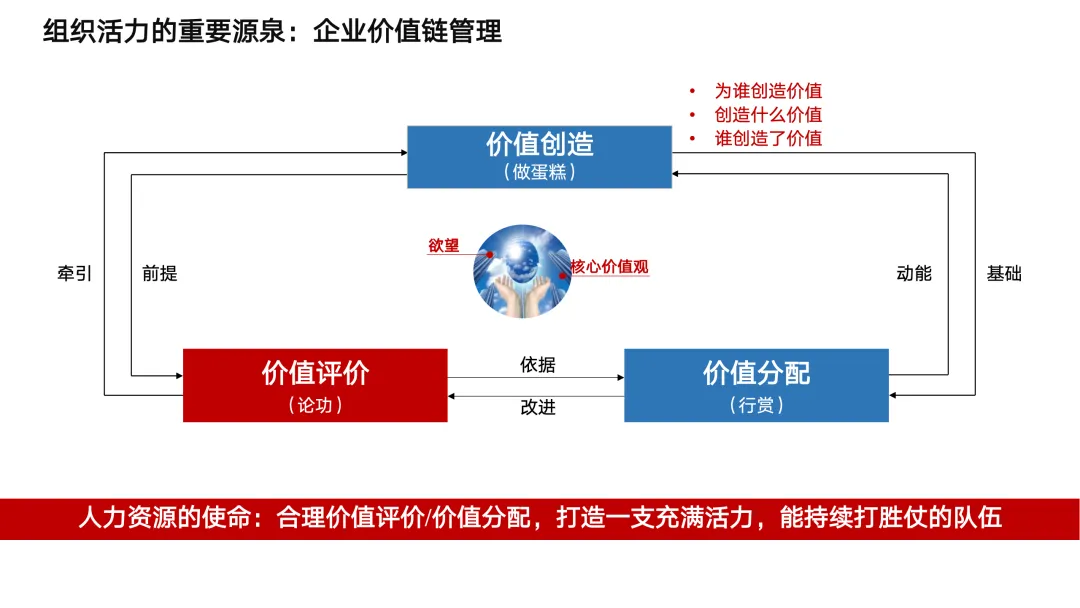 组织活力的重要源泉：企业价值链管理

• 为谁创造价值
• 创造什么价值
• 谁创造了价值

价值创造
（做蛋糕）

牵引

前提

欲望

核心价值观

动能

基础

价值评价
（论功）

依据

改进

价值分配
（行赏）

人力资源的使命：合理价值评价/价值分配，打造一支充满活力，能持续打胜仗的队伍